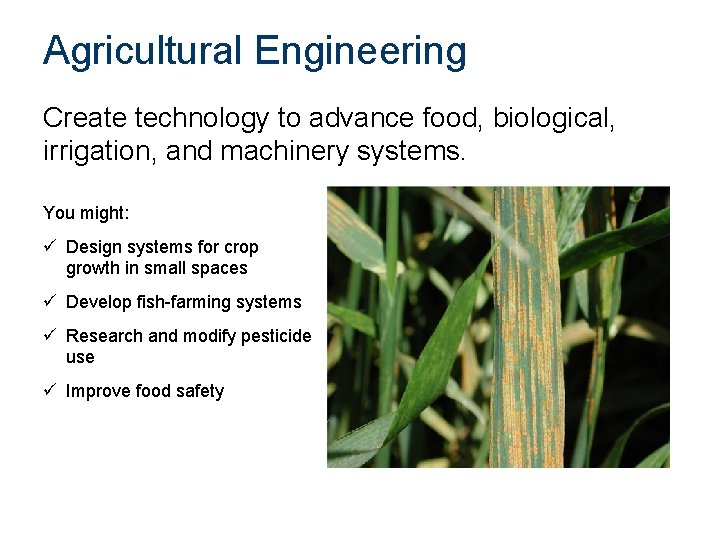 Agricultural Engineering

Create technology to advance food, biological, irrigation, and machinery systems.

You might:

✓ Design systems for crop growth in small spaces

✓ Develop fish-farming systems

✓ Research and modify pesticide use

✓ Improve food safety